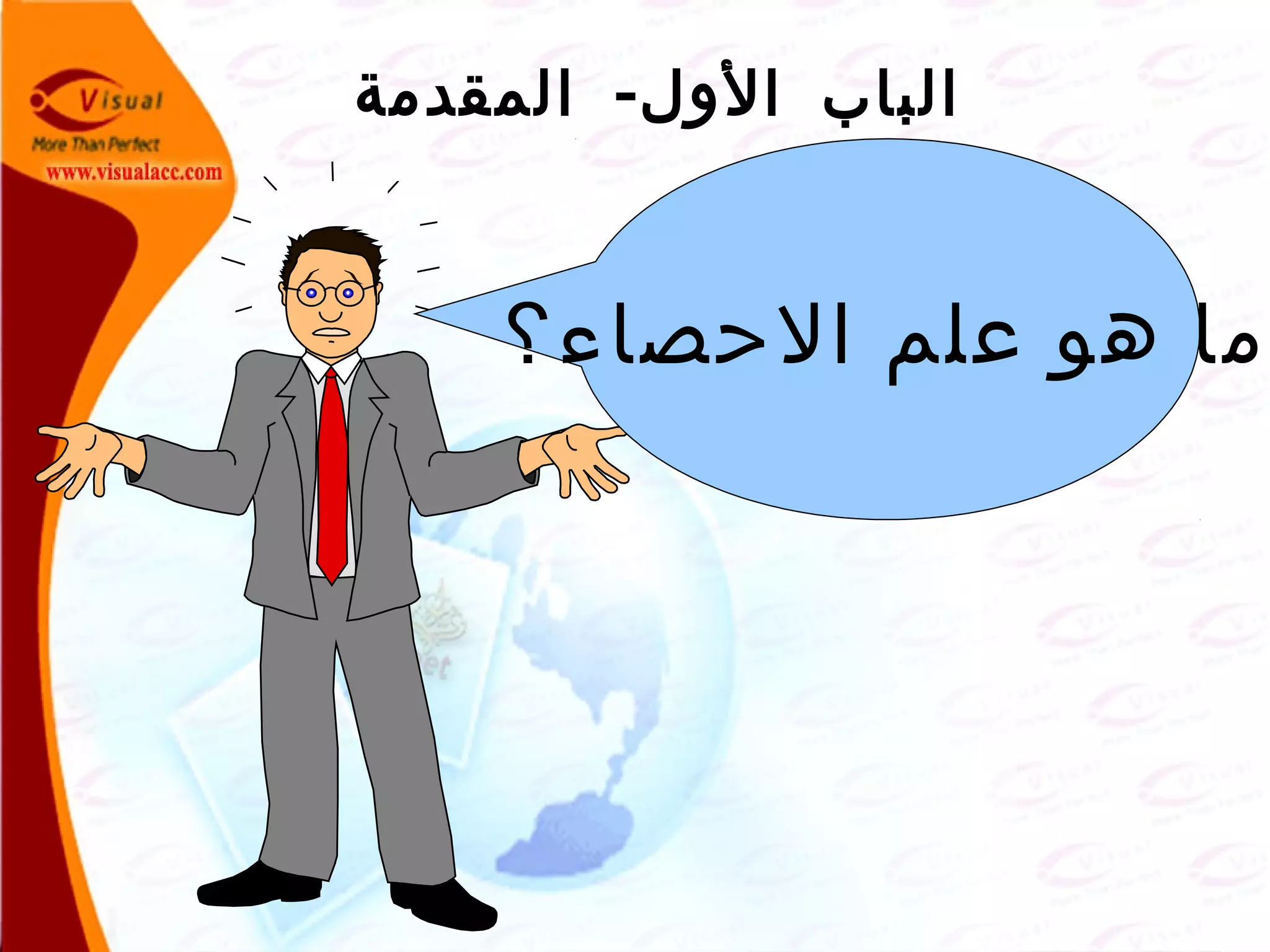 Visual
More Than Perfect
www.visualacc.com

الباب الأول- المقدمة

ما هو علم الاحصاء؟